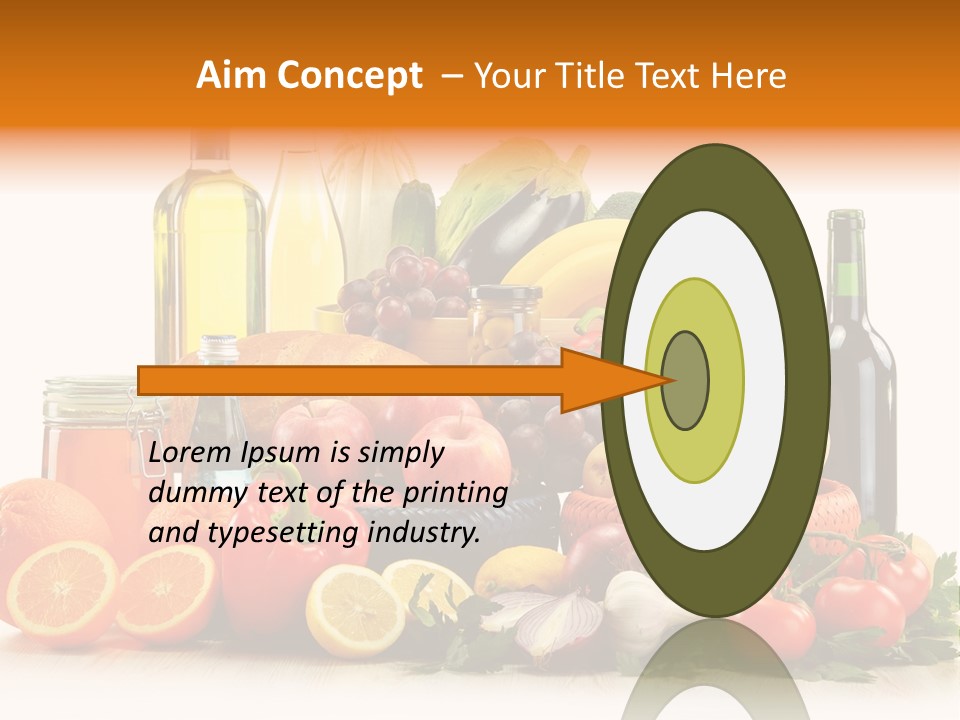 Aim Concept – Your Title Text Here

Lorem Ipsum is simply dummy text of the printing and typesetting industry.